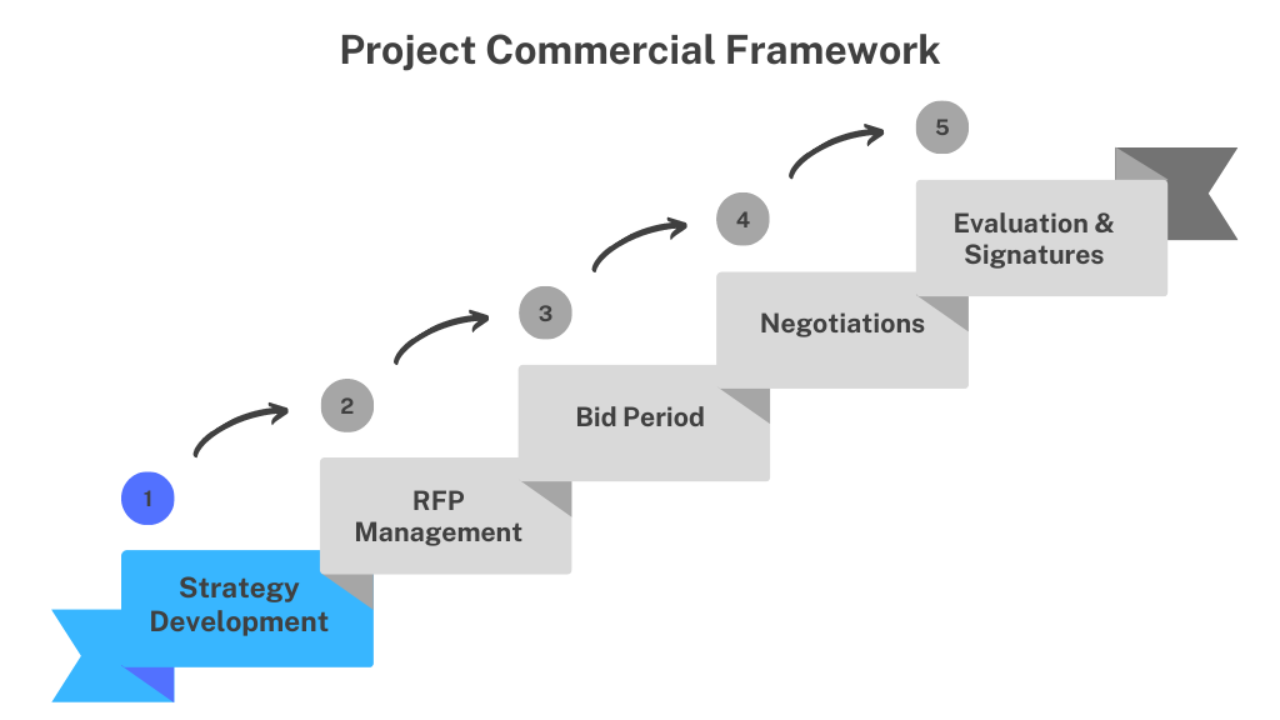 Project Commercial Framework

1

Strategy Development

2

RFP Management

3

Bid Period

4

Negotiations

5

Evaluation & Signatures